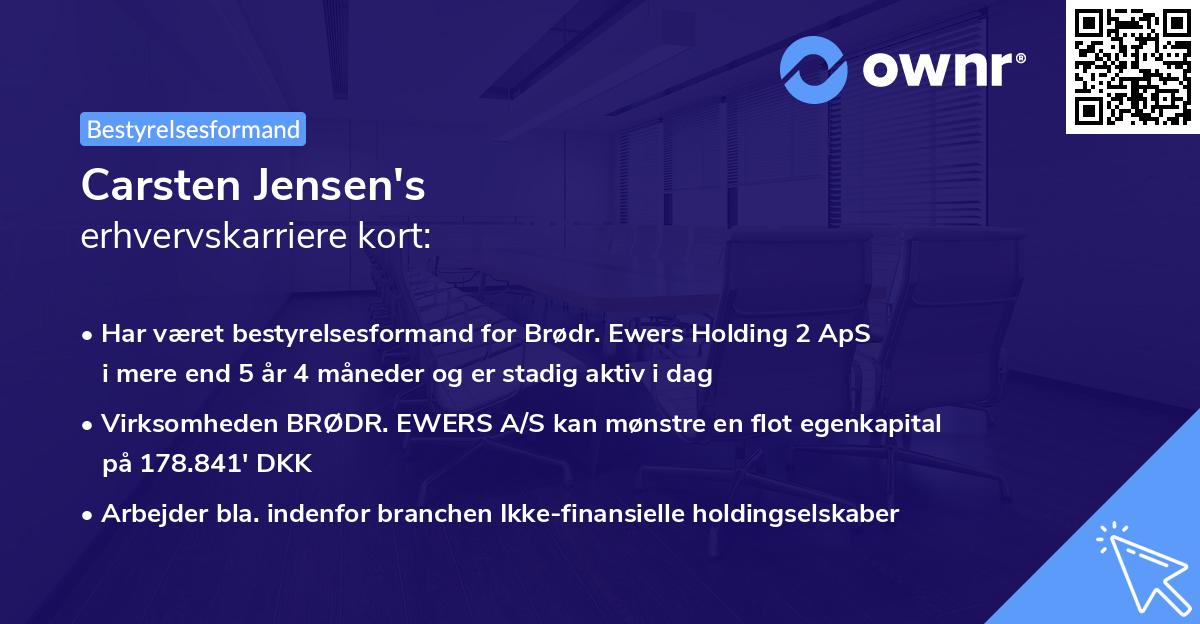 ownr®

Bestyrelsesformand

Carsten Jensen's
erhvervskarriere kort:

• Har været bestyrelsesformand for Brødr. Ewers Holding 2 ApS i mere end 5 år 4 måneder og er stadig aktiv i dag

• Virksomheden BRØDR. EWERS A/S kan mønstre en flot egenkapital på 178.841' DKK

• Arbejder bla. indenfor branchen Ikke-finansielle holdingselskaber